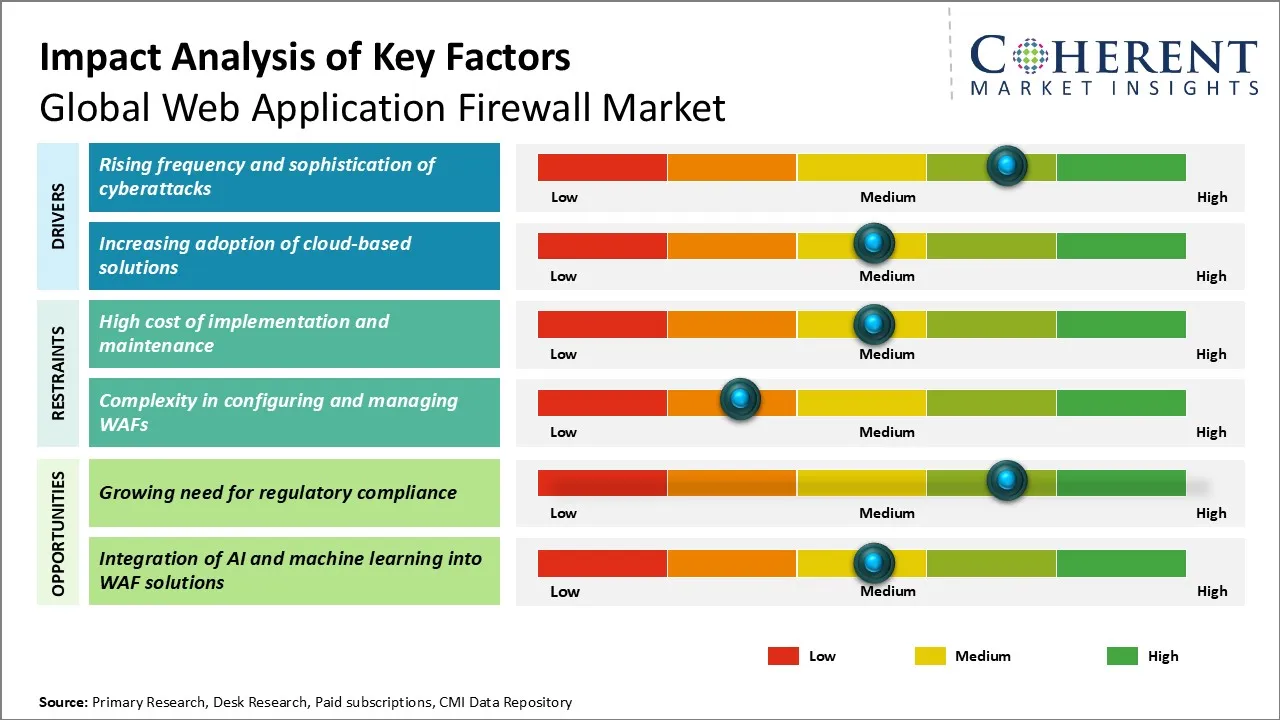 Impact Analysis of Key Factors
Global Web Application Firewall Market

COHERENT
MARKET INSIGHTS

DRIVERS

Rising frequency and sophistication of cyberattacks
Low Medium High

Increasing adoption of cloud-based solutions
Low Medium High

RESTRAINTS

High cost of implementation and maintenance
Low Medium High

Complexity in configuring and managing WAFs
Low Medium High

OPPORTUNITIES

Growing need for regulatory compliance
Low Medium High

Integration of AI and machine learning into WAF solutions
Low Medium High

Low Medium High

Source: Primary Research, Desk Research, Paid subscriptions, CMI Data Repository